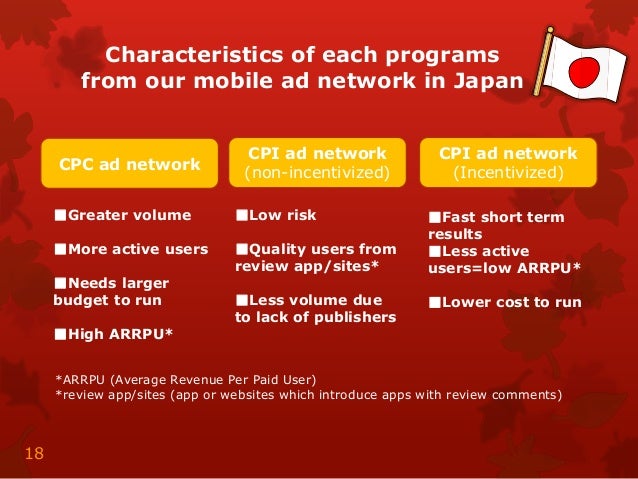 Characteristics of each programs from our mobile ad network in Japan

CPC ad network

■Greater volume

■More active users

■Needs larger budget to run

■High ARRPU*

CPI ad network (non-incentivized)

■Low risk

■Quality users from review app/sites*

■Less volume due to lack of publishers

CPI ad network (Incentivized)

■Fast short term results

■Less active users=low ARRPU*

■Lower cost to run

*ARRPU (Average Revenue Per Paid User)
*review app/sites (app or websites which introduce apps with review comments)

18